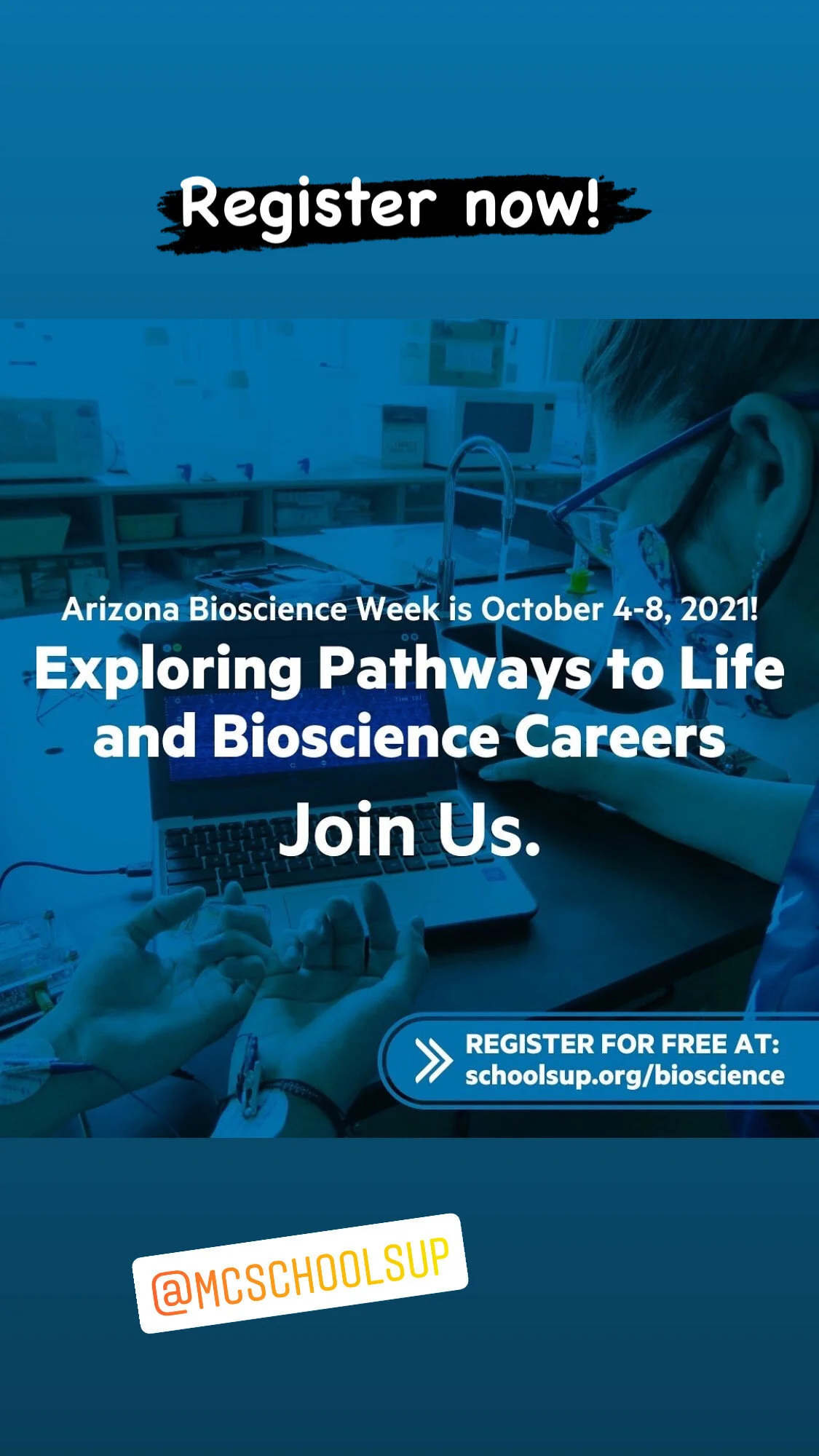 Register now!

Arizona Bioscience Week is October 4-8, 2021!

Exploring Pathways to Life and Bioscience Careers

Join Us.

REGISTER FOR FREE AT: schoolsup.org/bioscience

@MCSCHOOLSUP